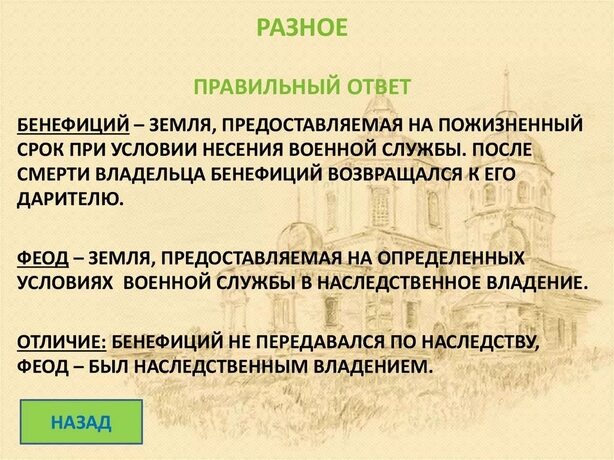 РАЗНОЕ

ПРАВИЛЬНЫЙ ОТВЕТ

БЕНЕФИЦИЙ – ЗЕМЛЯ, ПРЕДОСТАВЛЯЕМАЯ НА ПОЖИЗНЕННЫЙ СРОК ПРИ УСЛОВИИ НЕСЕНИЯ ВОЕННОЙ СЛУЖБЫ. ПОСЛЕ СМЕРТИ ВЛАДЕЛЬЦА БЕНЕФИЦИЙ ВОЗВРАЩАЛСЯ К ЕГО ДАРИТЕЛЮ.

ФЕОД – ЗЕМЛЯ, ПРЕДОСТАВЛЯЕМАЯ НА ОПРЕДЕЛЕННЫХ УСЛОВИЯХ ВОЕННОЙ СЛУЖБЫ В НАСЛЕДСТВЕННОЕ ВЛАДЕНИЕ.

ОТЛИЧИЕ: БЕНЕФИЦИЙ НЕ ПЕРЕДАВАЛСЯ ПО НАСЛЕДСТВУ, ФЕОД – БЫЛ НАСЛЕДСТВЕННЫМ ВЛАДЕНИЕМ.

НАЗАД